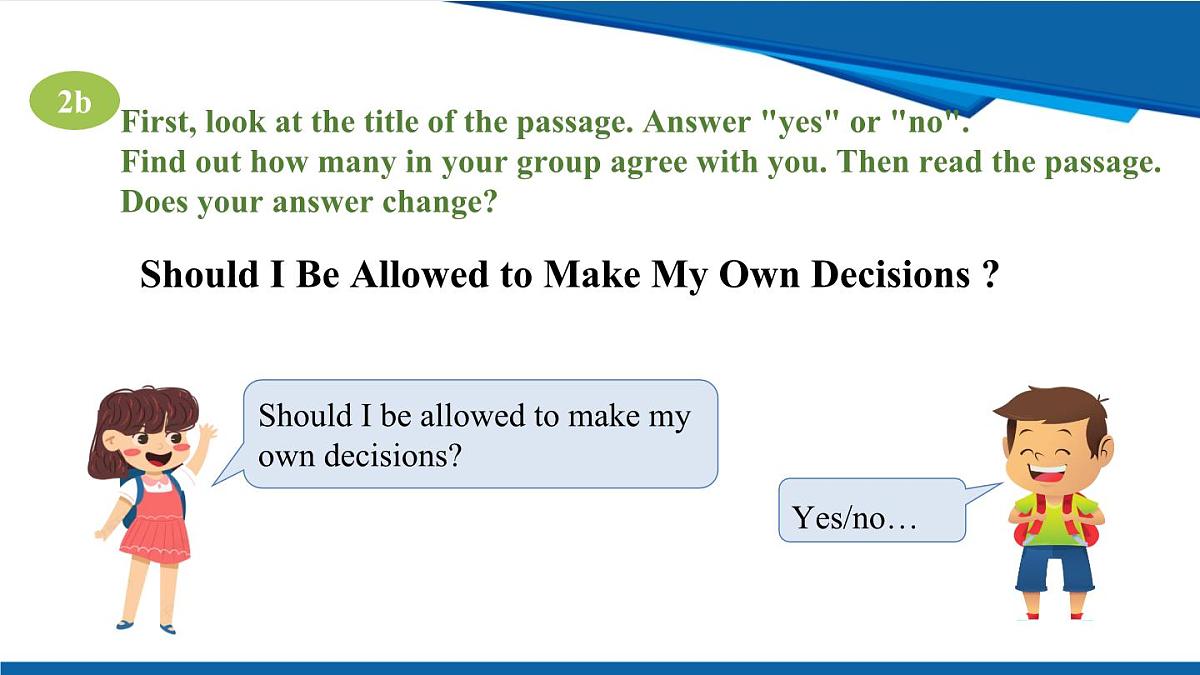 2b First, look at the title of the passage. Answer "yes" or "no". Find out how many in your group agree with you. Then read the passage. Does your answer change?

Should I Be Allowed to Make My Own Decisions ?

Should I be allowed to make my own decisions?

Yes/no…